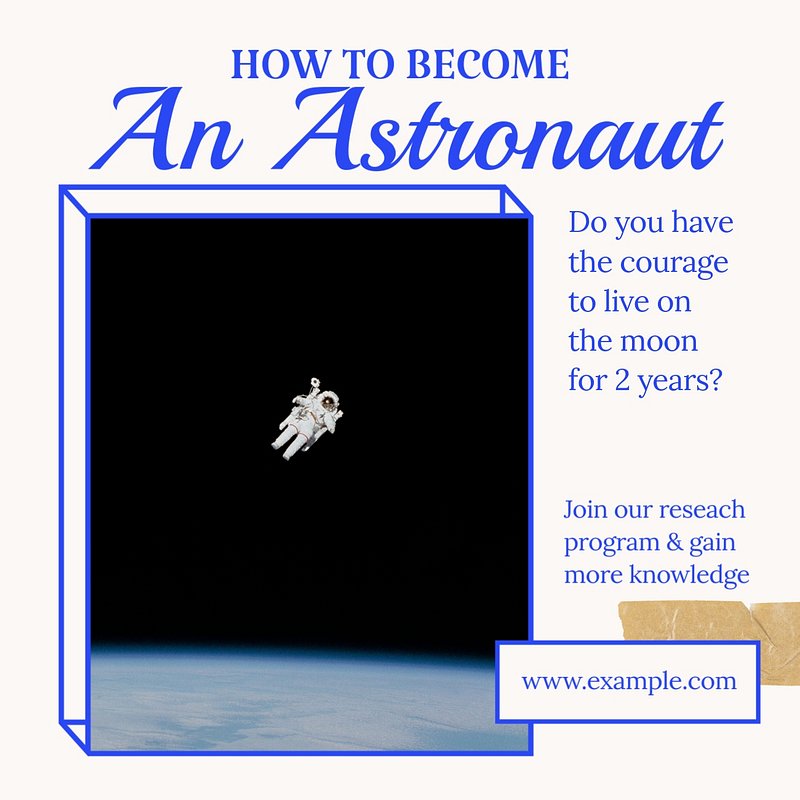 HOW TO BECOME
An Astronaut

Do you have the courage to live on the moon for 2 years?

Join our reseach program & gain more knowledge

www.example.com